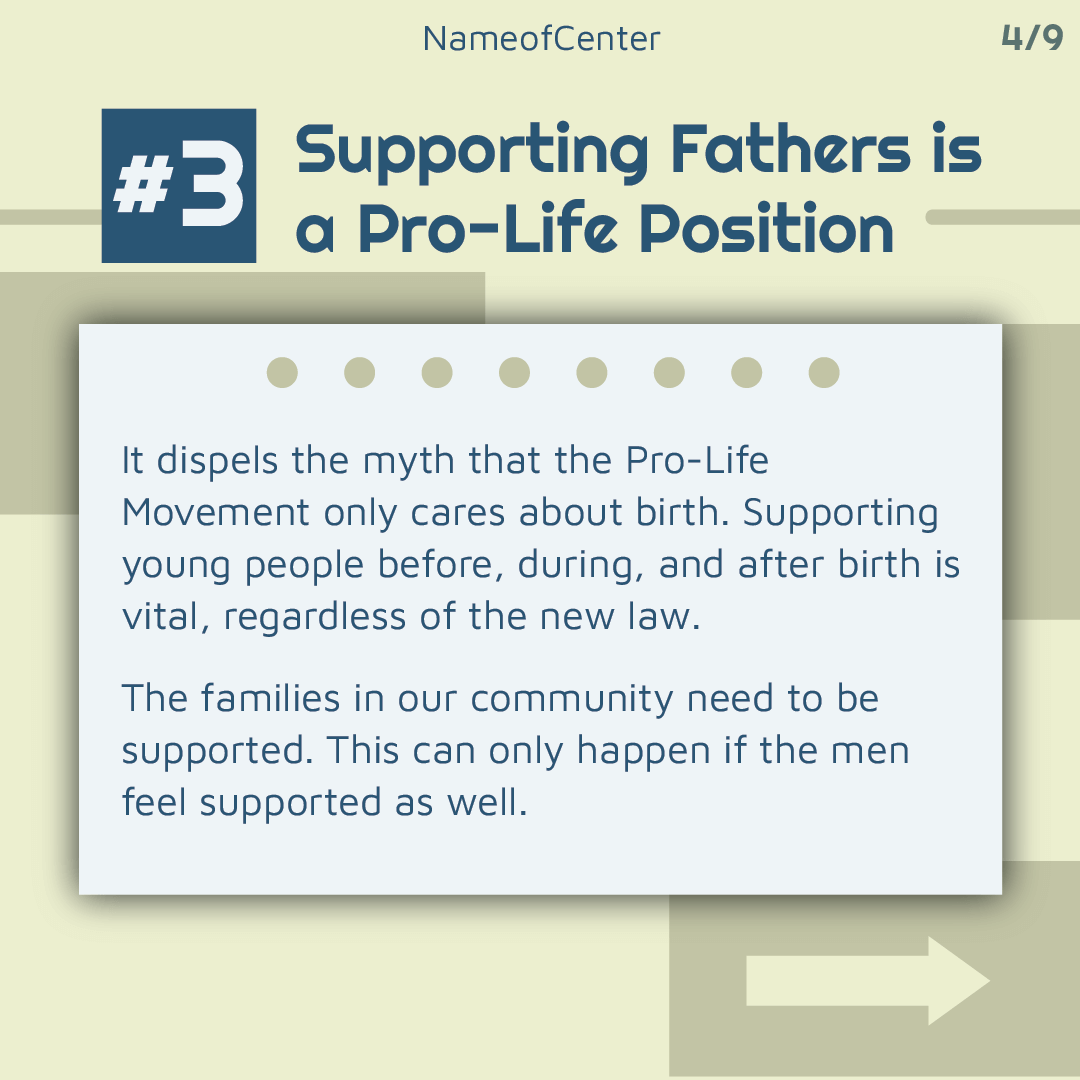 NameofCenter

4/9

#3 Supporting Fathers is a Pro-Life Position

It dispels the myth that the Pro-Life Movement only cares about birth. Supporting young people before, during, and after birth is vital, regardless of the new law.

The families in our community need to be supported. This can only happen if the men feel supported as well.